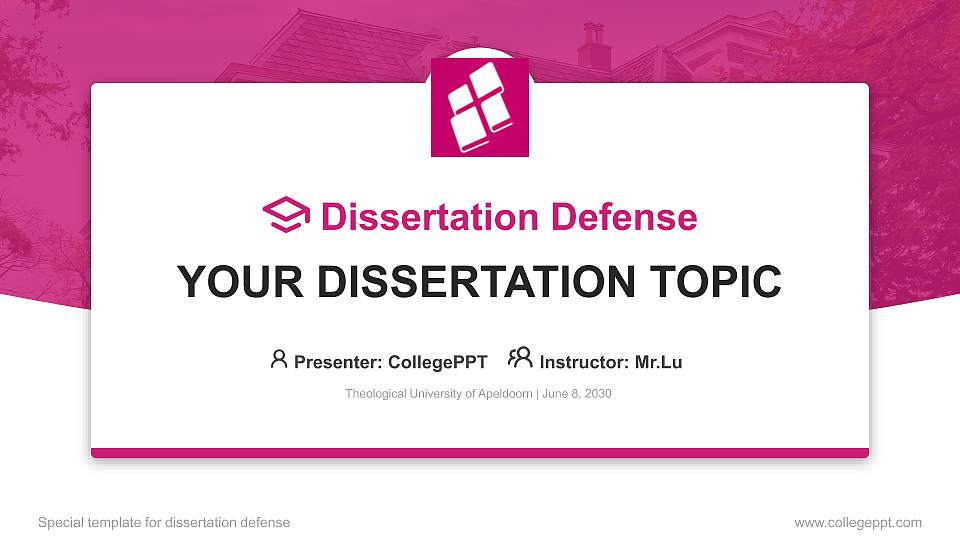 Dissertation Defense

YOUR DISSERTATION TOPIC

Presenter: CollegePPT Instructor: Mr.Lu

Theological University of Apeldoorn | June 8, 2030

Special template for dissertation defense

www.collegeppt.com